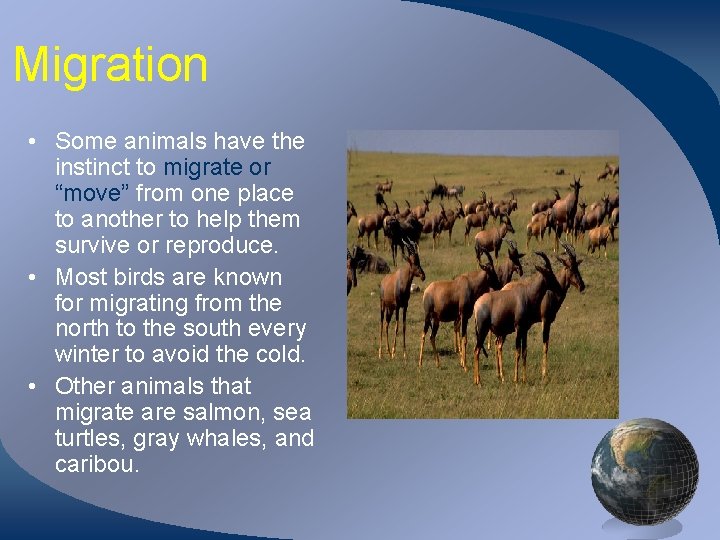 Migration

• Some animals have the instinct to migrate or “move” from one place to another to help them survive or reproduce.
• Most birds are known for migrating from the north to the south every winter to avoid the cold.
• Other animals that migrate are salmon, sea turtles, gray whales, and caribou.